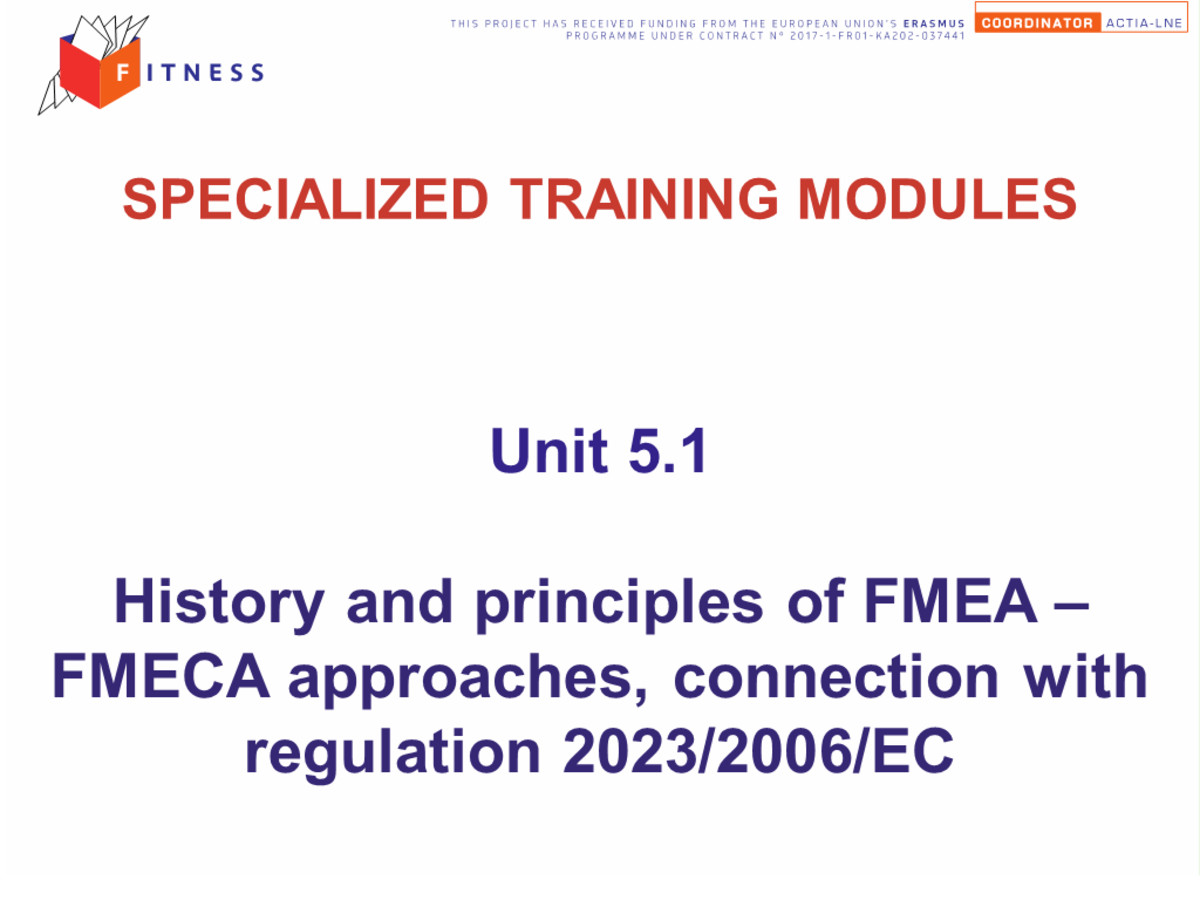 FITNESS

THIS PROJECT HAS RECEIVED FUNDING FROM THE EUROPEAN UNION'S ERASMUS PROGRAMME UNDER CONTRACT N° 2017-1-FR01-KA202-037441

COORDINATOR ACTIA-LNE

SPECIALIZED TRAINING MODULES

Unit 5.1

History and principles of FMEA – FMECA approaches, connection with regulation 2023/2006/EC